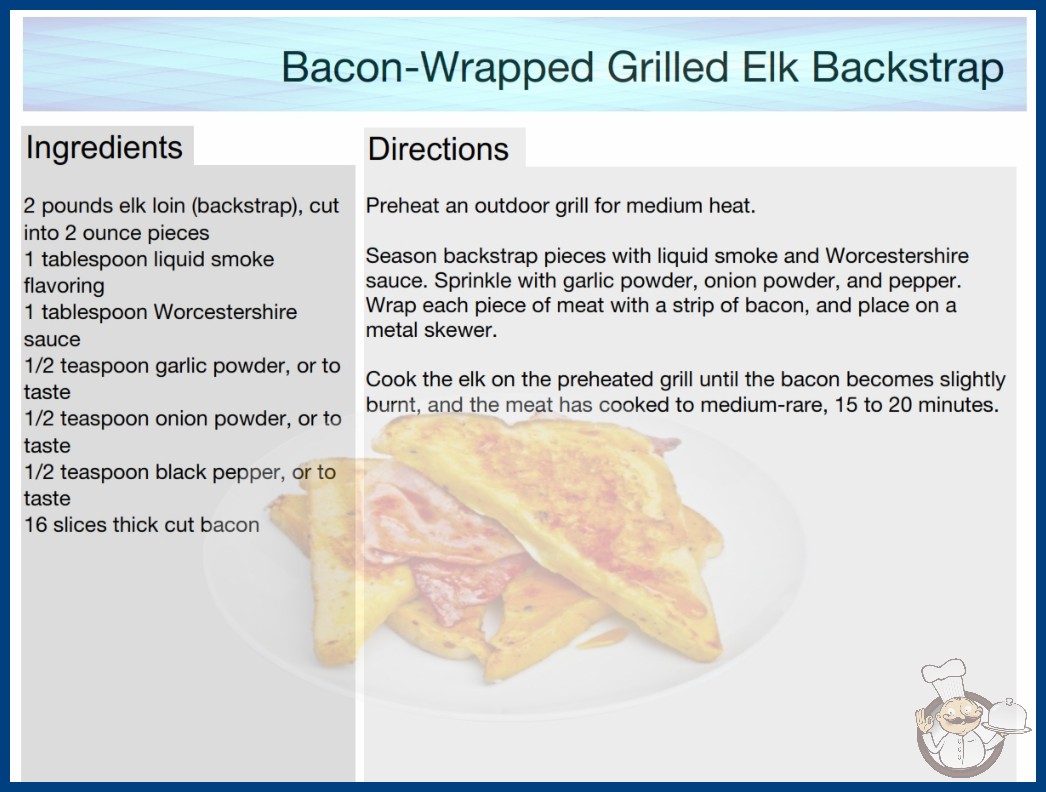 Bacon-Wrapped Grilled Elk Backstrap

Ingredients

2 pounds elk loin (backstrap), cut into 2 ounce pieces
1 tablespoon liquid smoke flavoring
1 tablespoon Worcestershire sauce
1/2 teaspoon garlic powder, or to taste
1/2 teaspoon onion powder, or to taste
1/2 teaspoon black pepper, or to taste
16 slices thick cut bacon

Directions

Preheat an outdoor grill for medium heat.

Season backstrap pieces with liquid smoke and Worcestershire sauce. Sprinkle with garlic powder, onion powder, and pepper. Wrap each piece of meat with a strip of bacon, and place on a metal skewer.

Cook the elk on the preheated grill until the bacon becomes slightly burnt, and the meat has cooked to medium-rare, 15 to 20 minutes.